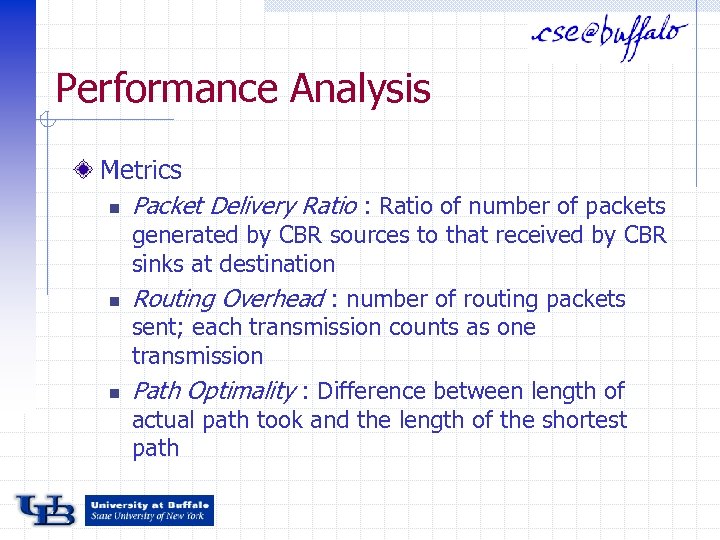 cse@buffalo

Performance Analysis

Metrics

Packet Delivery Ratio : Ratio of number of packets generated by CBR sources to that received by CBR sinks at destination

Routing Overhead : number of routing packets sent; each transmission counts as one transmission

Path Optimality : Difference between length of actual path took and the length of the shortest path

UB University at Buffalo State University of New York